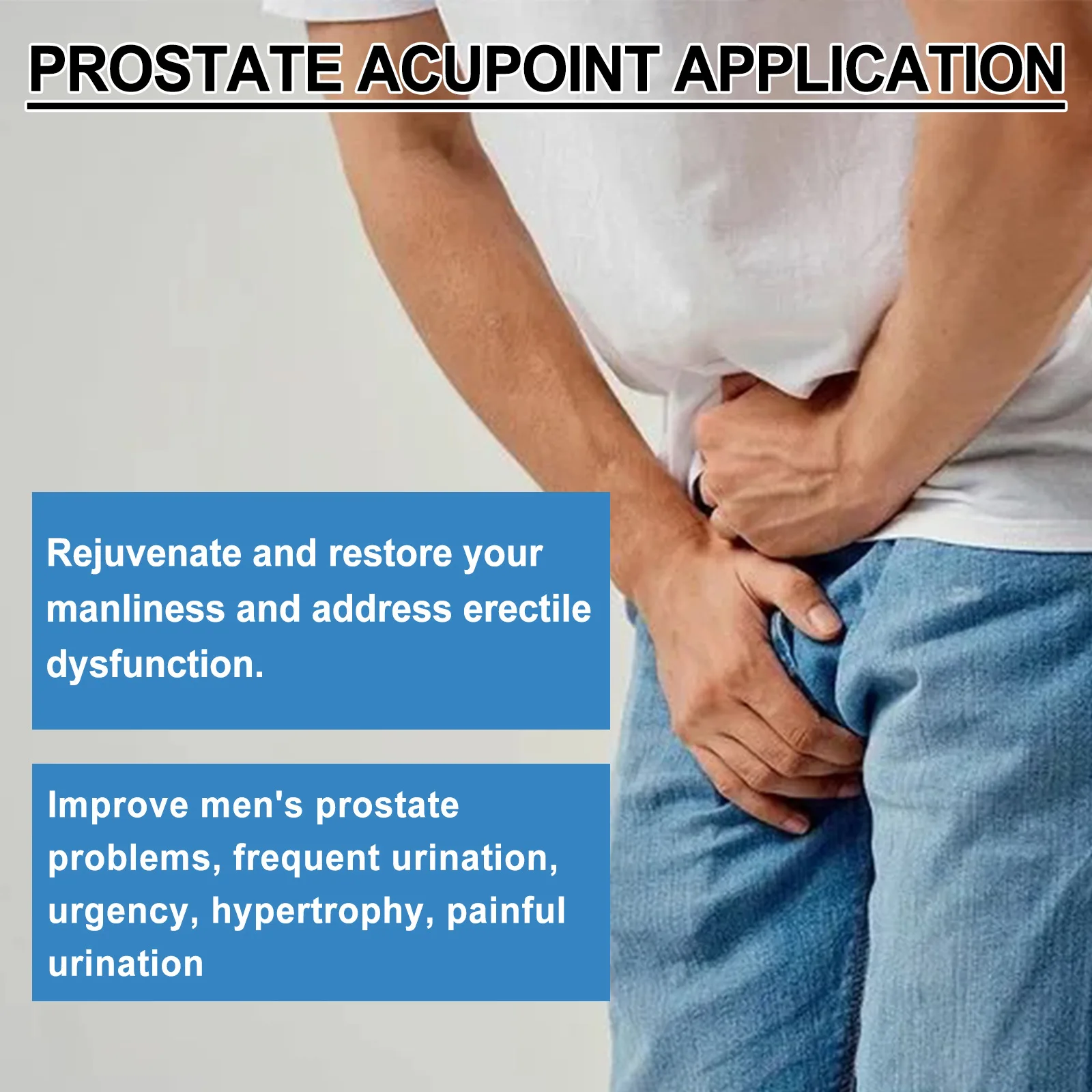 PROSTATE ACUPOINT APPLICATION

Rejuvenate and restore your manliness and address erectile dysfunction.

Improve men's prostate problems, frequent urination, urgency, hypertrophy, painful urination